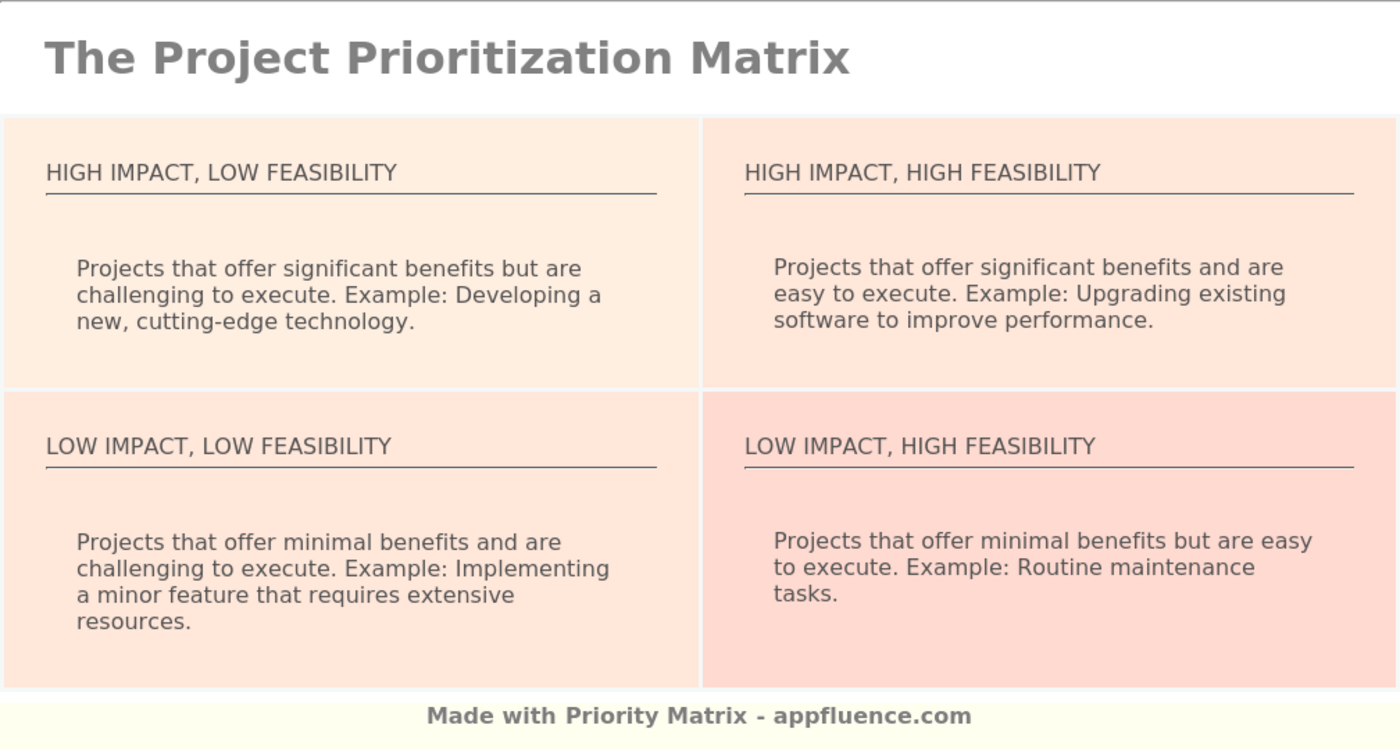 The Project Prioritization Matrix

HIGH IMPACT, LOW FEASIBILITY

Projects that offer significant benefits but are challenging to execute. Example: Developing a new, cutting-edge technology.

HIGH IMPACT, HIGH FEASIBILITY

Projects that offer significant benefits and are easy to execute. Example: Upgrading existing software to improve performance.

LOW IMPACT, LOW FEASIBILITY

Projects that offer minimal benefits and are challenging to execute. Example: Implementing a minor feature that requires extensive resources.

LOW IMPACT, HIGH FEASIBILITY

Projects that offer minimal benefits but are easy to execute. Example: Routine maintenance tasks.

Made with Priority Matrix - appfluence.com